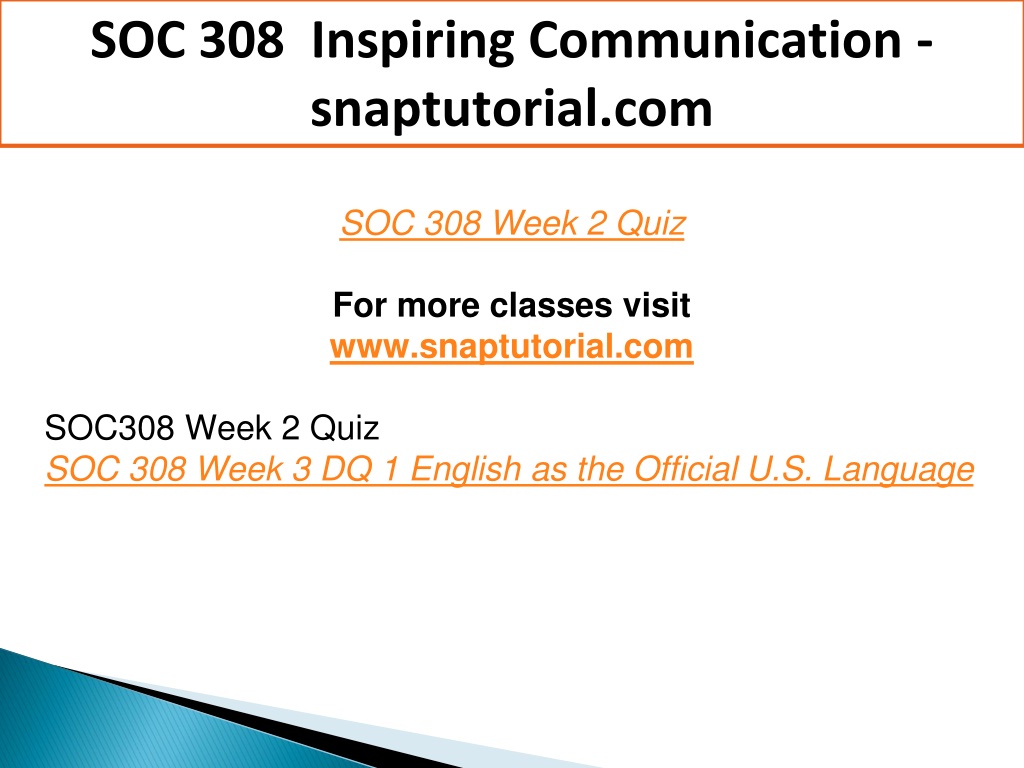 SOC 308 Inspiring Communication - snaptutorial.com

SOC 308 Week 2 Quiz

For more classes visit
www.snaptutorial.com

SOC308 Week 2 Quiz
SOC 308 Week 3 DQ 1 English as the Official U.S. Language